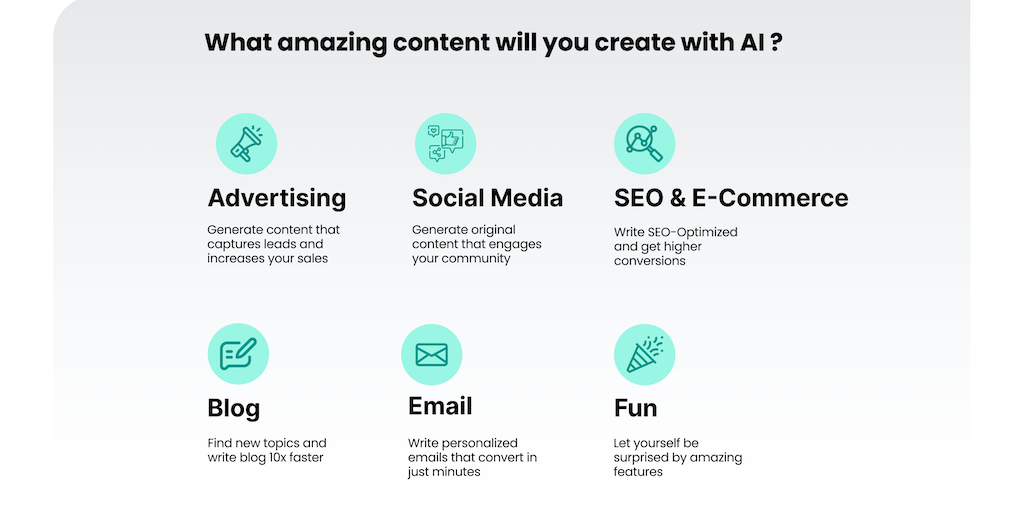 What amazing content will you create with AI ?

Advertising

Generate content that captures leads and increases your sales

Social Media

Generate original content that engages your community

SEO & E-Commerce

Write SEO-Optimized and get higher conversions

Blog

Find new topics and write blog 10x faster

Email

Write personalized emails that convert in just minutes

Fun

Let yourself be surprised by amazing features